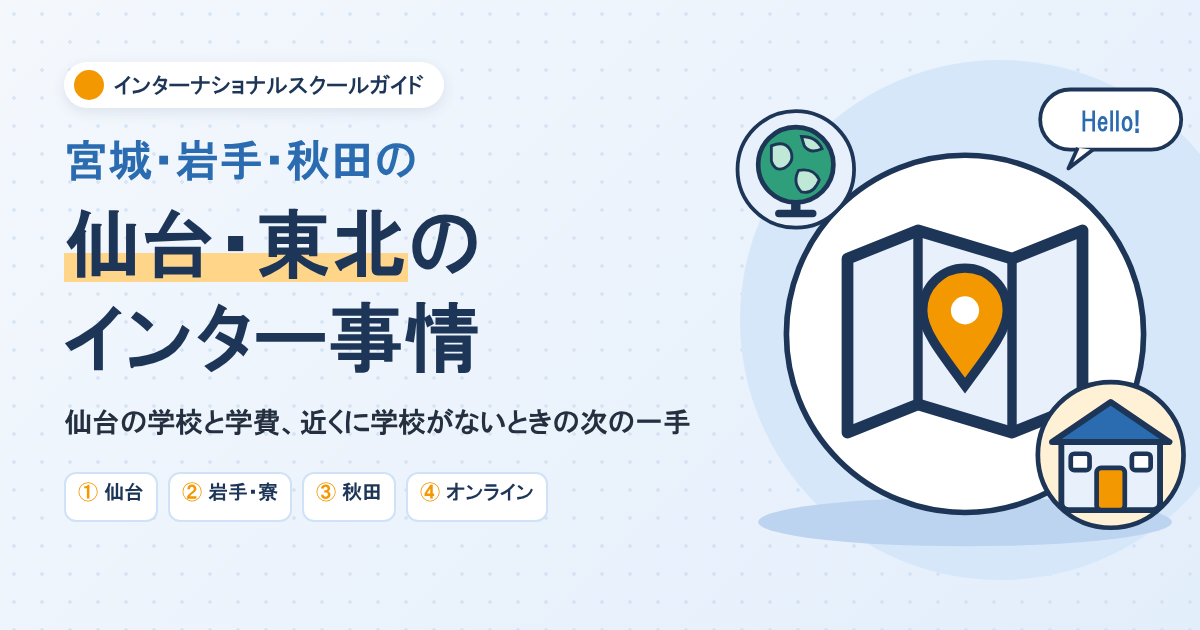 インターナショナルスクールガイド

宮城・岩手・秋田の

仙台・東北の
インター事情

仙台の学校と学費、近くに学校がないときの次の一手

① 仙台 ② 岩手・寮 ③ 秋田 ④ オンライン

Hello!